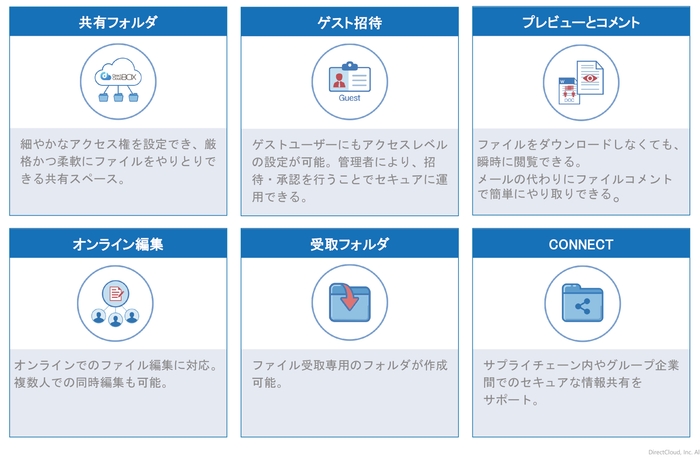 共有フォルダ

BOX

細やかなアクセス権を設定でき、厳格かつ柔軟にファイルをやりとりできる共有スペース。

ゲスト招待

Guest

ゲストユーザーにもアクセスレベルの設定が可能。管理者により、招待・承認を行うことでセキュアに運用できる。

プレビューとコメント

DOC

ファイルをダウンロードしなくても、瞬時に閲覧できる。
メールの代わりにファイルコメントで簡単にやり取りできる。

オンライン編集

オンラインでのファイル編集に対応。複数人での同時編集も可能。

受取フォルダ

ファイル受取専用のフォルダが作成可能。

CONNECT

サプライチェーン内やグループ企業間でのセキュアな情報共有をサポート。

DirectCloud, Inc. Al